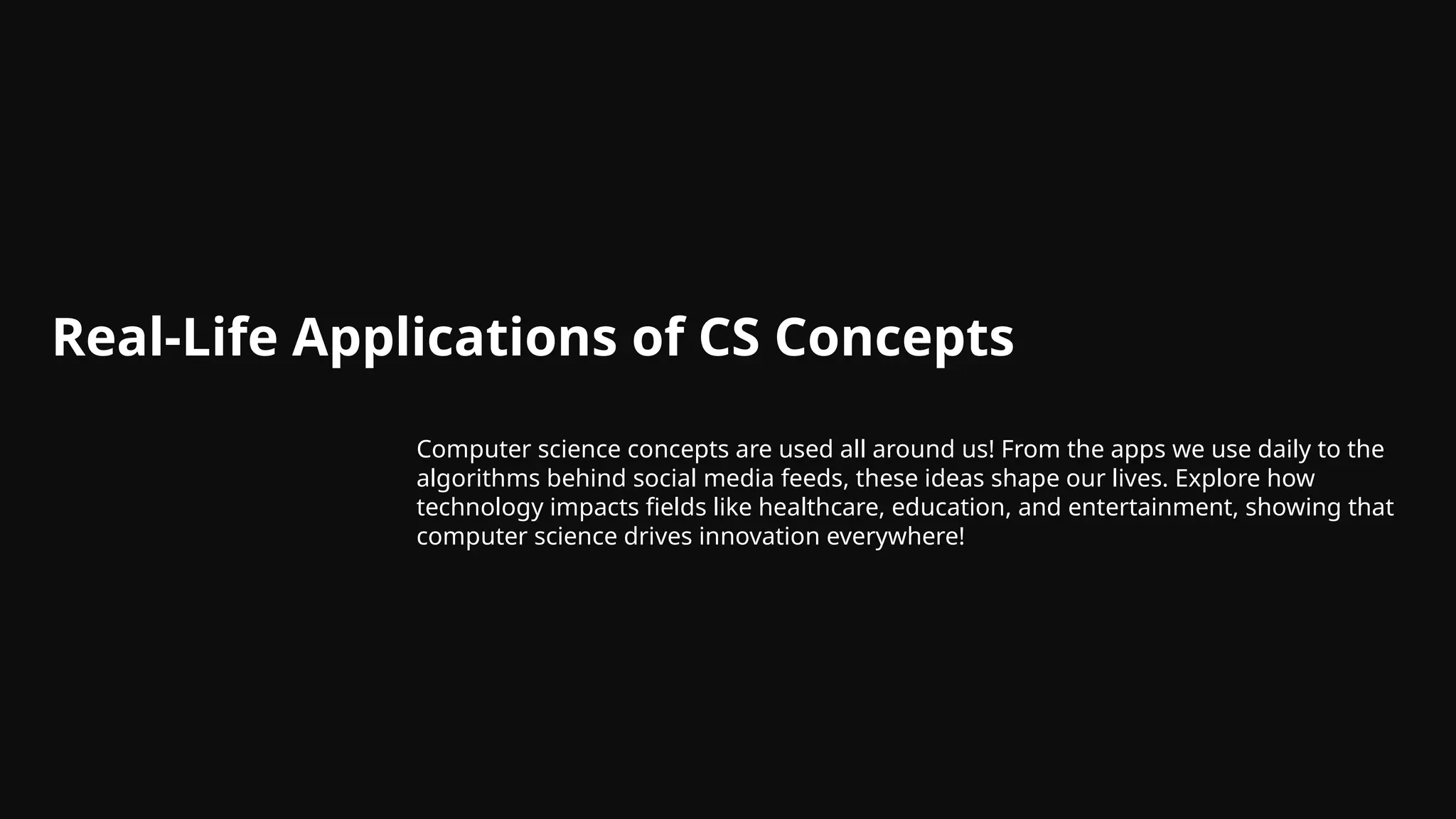 Real-Life Applications of CS Concepts

Computer science concepts are used all around us! From the apps we use daily to the algorithms behind social media feeds, these ideas shape our lives. Explore how technology impacts fields like healthcare, education, and entertainment, showing that computer science drives innovation everywhere!